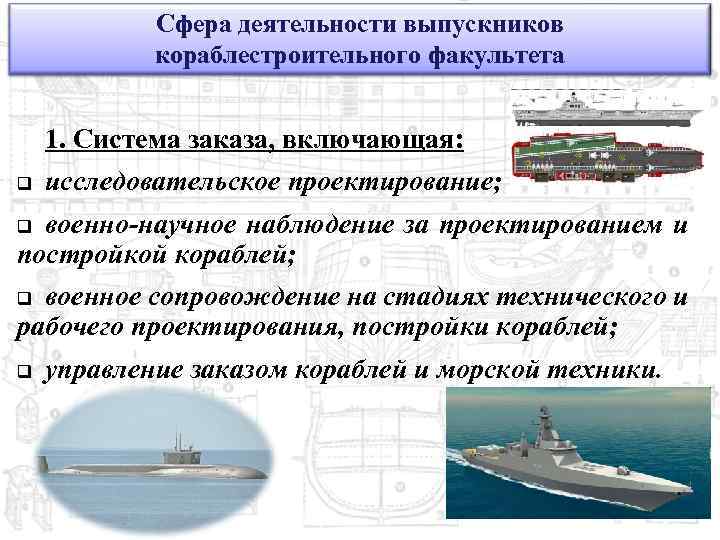 Сфера деятельности выпускников кораблестроительного факультета

1. Система заказа, включающая:

❑ исследовательское проектирование;

❑ военно-научное наблюдение за проектированием и постройкой кораблей;

❑ военное сопровождение на стадиях технического и рабочего проектирования, постройки кораблей;

❑ управление заказом кораблей и морской техники.